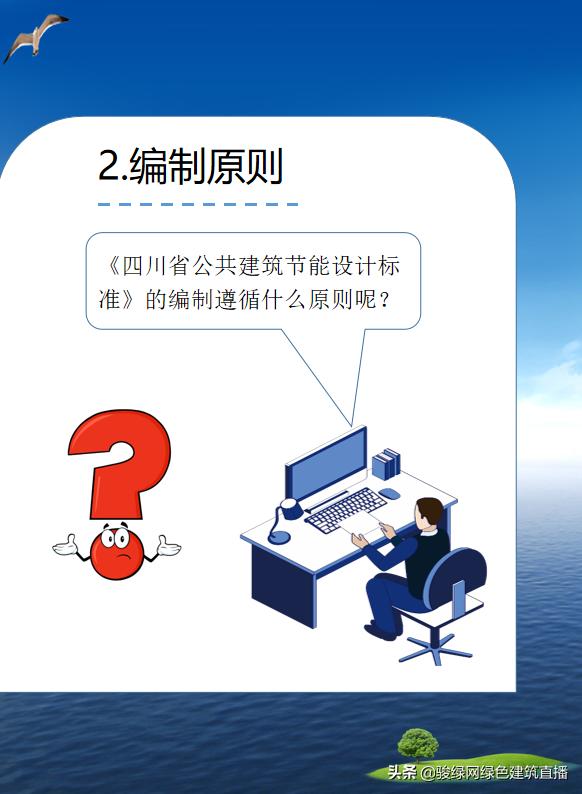 2.编制原则

《四川省公共建筑节能设计标准》的编制遵循什么原则呢？

头条 @骏绿网绿色建筑直播